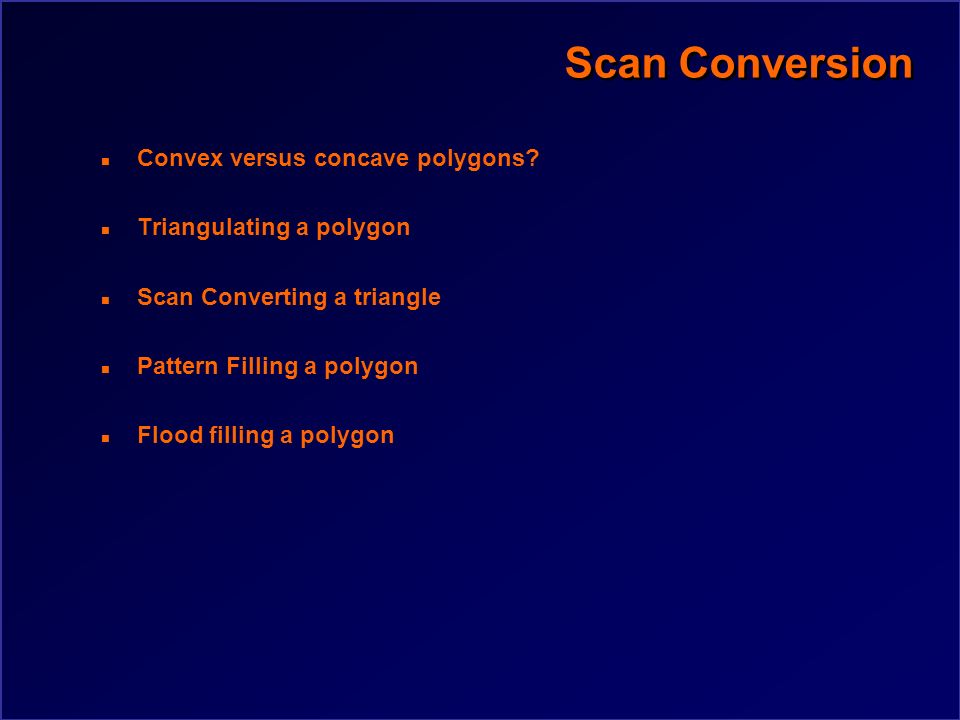 Scan Conversion

- Convex versus concave polygons?
- Triangulating a polygon
- Scan Converting a triangle
- Pattern Filling a polygon
- Flood filling a polygon